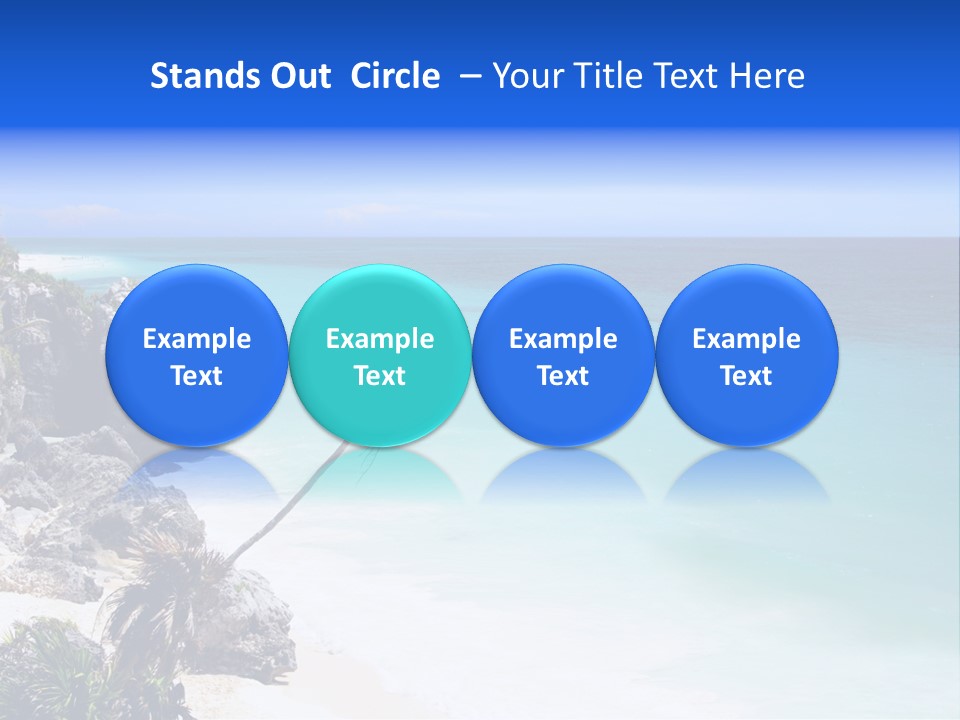 Stands Out Circle – Your Title Text Here

Example Text

Example Text

Example Text

Example Text